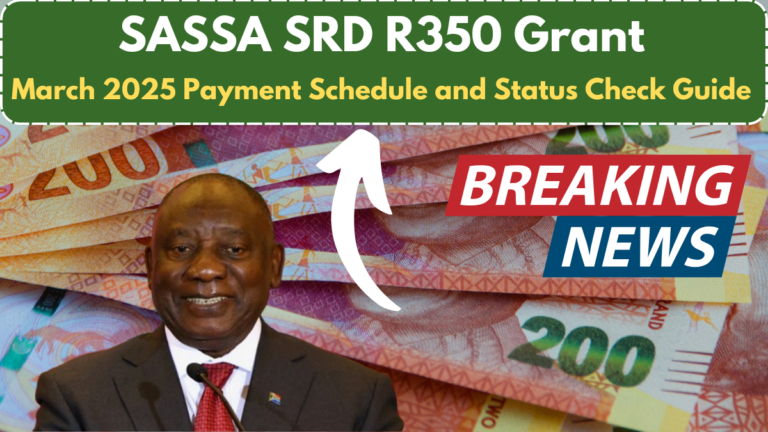 SASSA SRD R350 Grant
March 2025 Payment Schedule and Status Check Guide

BREAKING
NEWS

200
200
200